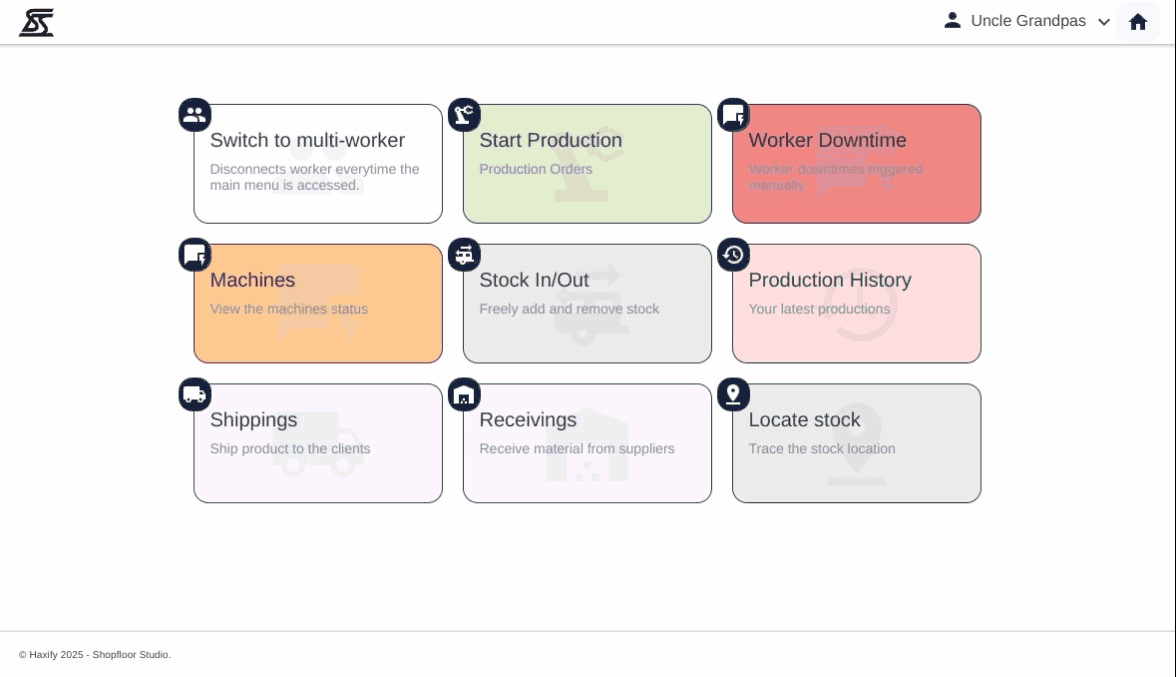 Uncle Grandpas

Switch to multi-worker
Disconnects worker everytime the main menu is accessed.

Start Production
Production Orders

Worker Downtime
Worker downtimes triggered manually

Machines
View the machines status

Stock In/Out
Freely add and remove stock

Production History
Your latest productions

Shippings
Ship product to the clients

Receivings
Receive material from suppliers

Locate stock
Trace the stock location

© Haxify 2025 - Shopfloor Studio.